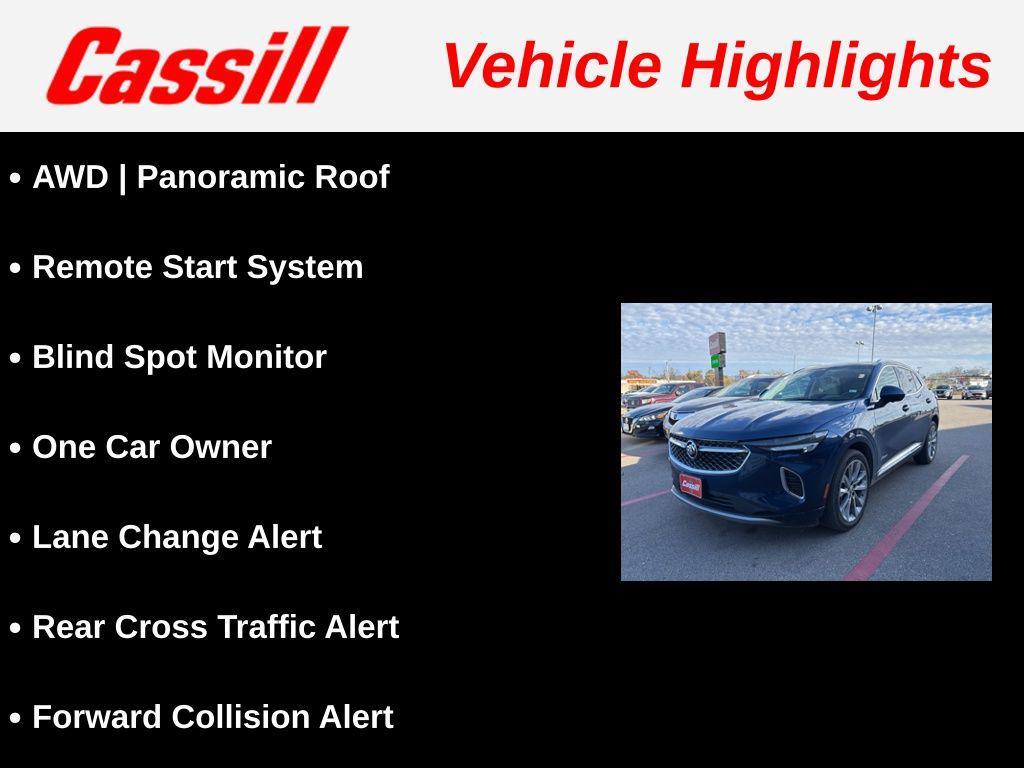 Cassill

Vehicle Highlights

• AWD | Panoramic Roof

• Remote Start System

• Blind Spot Monitor

• One Car Owner

• Lane Change Alert

• Rear Cross Traffic Alert

• Forward Collision Alert

Cassill